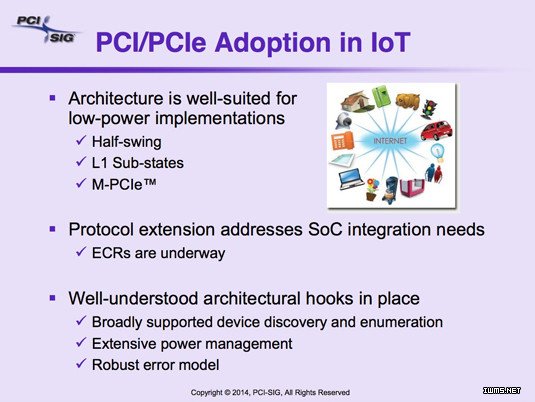 PCI SIG

PCI/PCIe Adoption in IoT

▪ Architecture is well-suited for low-power implementations
✓ Half-swing
✓ L1 Sub-states
✓ M-PCIe™

INTERNET

▪ Protocol extension addresses SoC integration needs
✓ ECRs are underway

▪ Well-understood architectural hooks in place
✓ Broadly supported device discovery and enumeration
✓ Extensive power management
✓ Robust error model

Copyright © 2014, PCI-SIG, All Rights Reserved

IWMS.NET